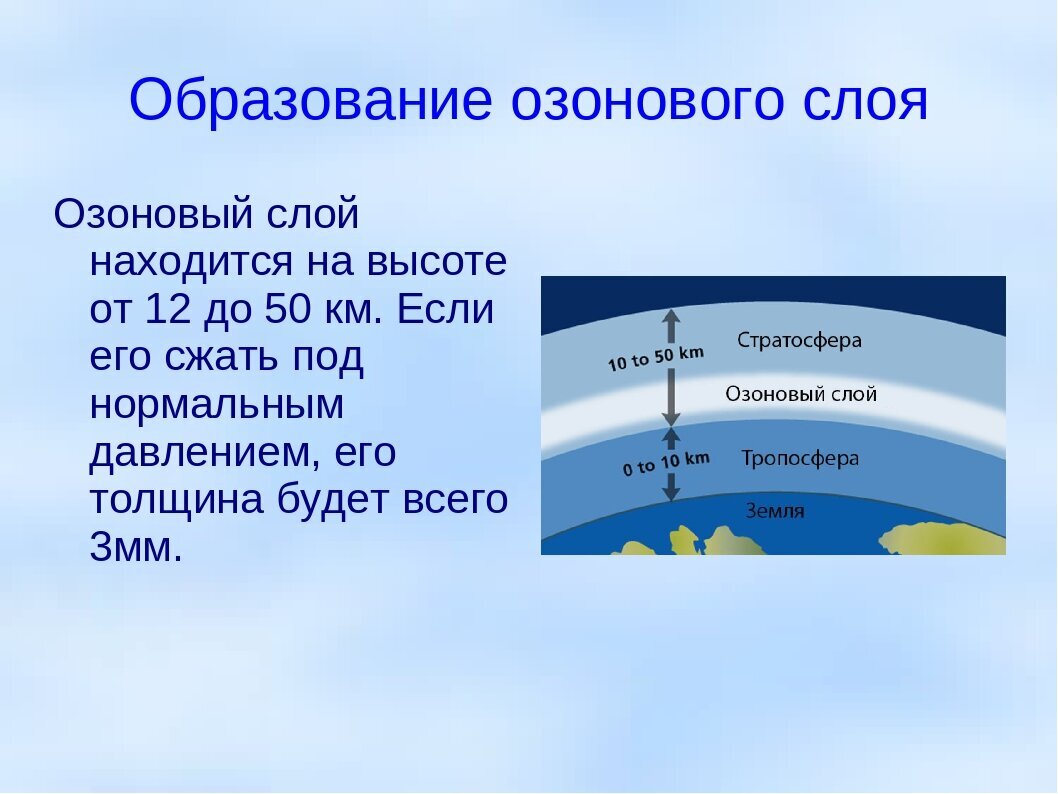 Образование озонового слоя

Озоновый слой находится на высоте от 12 до 50 км. Если его сжать под нормальным давлением, его толщина будет всего 3мм.

10 to 50 km
Стратосфера
Озоновый слой
0 to 10 km
Тропосфера
Земля